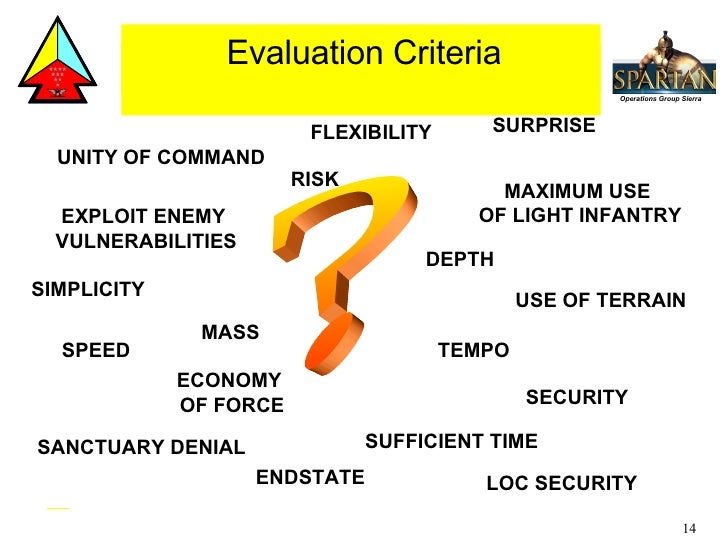 Evaluation Criteria

SPARTAN
Operations Group Sierra

FLEXIBILITY

SURPRISE

UNITY OF COMMAND

RISK

MAXIMUM USE OF LIGHT INFANTRY

EXPLOIT ENEMY VULNERABILITIES

DEPTH

SIMPLICITY

USE OF TERRAIN

MASS

SPEED

TEMPO

ECONOMY OF FORCE

SECURITY

SANCTUARY DENIAL

SUFFICIENT TIME

ENDSTATE

LOC SECURITY

14